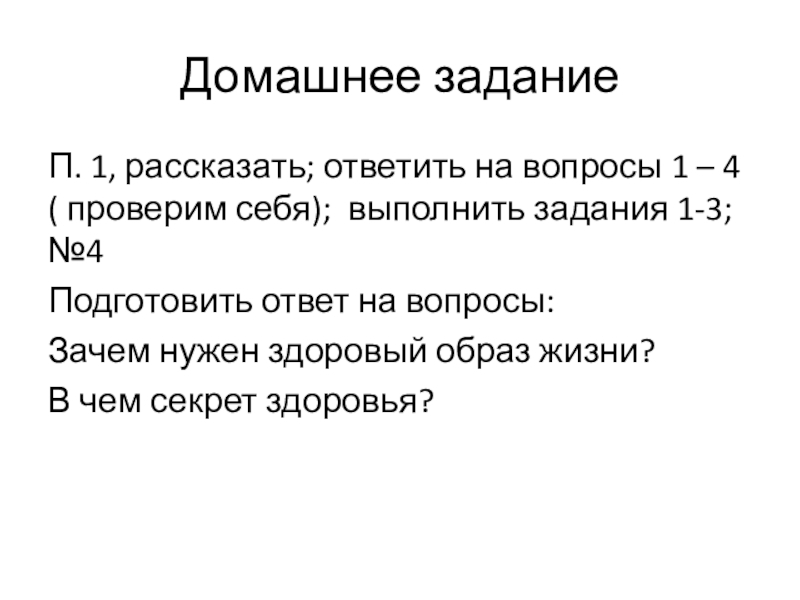 Домашнее задание

П. 1, рассказать; ответить на вопросы 1 – 4 ( проверим себя); выполнить задания 1-3; №4

Подготовить ответ на вопросы:

Зачем нужен здоровый образ жизни?

В чем секрет здоровья?